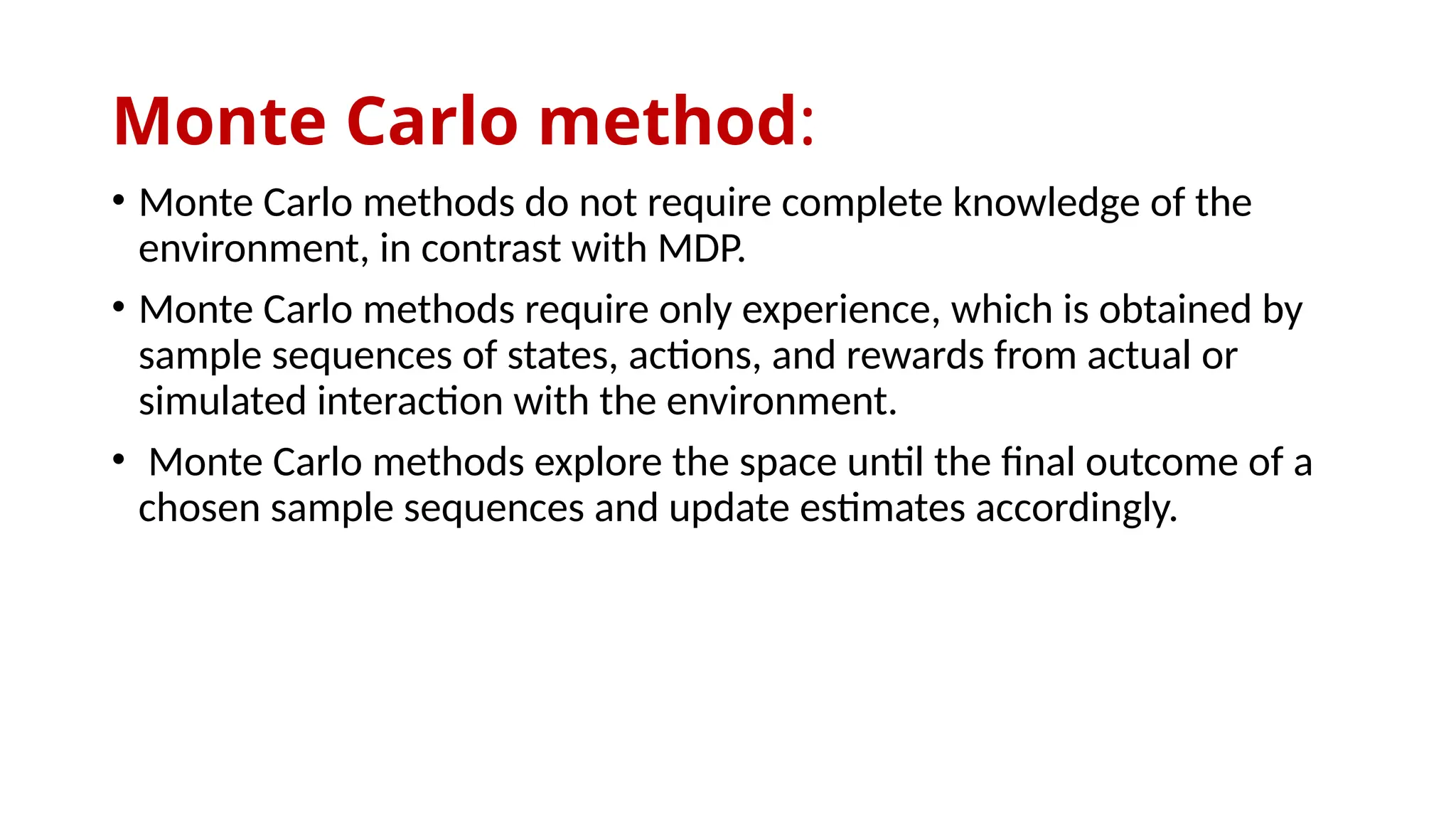 Monte Carlo method:

• Monte Carlo methods do not require complete knowledge of the environment, in contrast with MDP.

• Monte Carlo methods require only experience, which is obtained by sample sequences of states, actions, and rewards from actual or simulated interaction with the environment.

• Monte Carlo methods explore the space until the final outcome of a chosen sample sequences and update estimates accordingly.